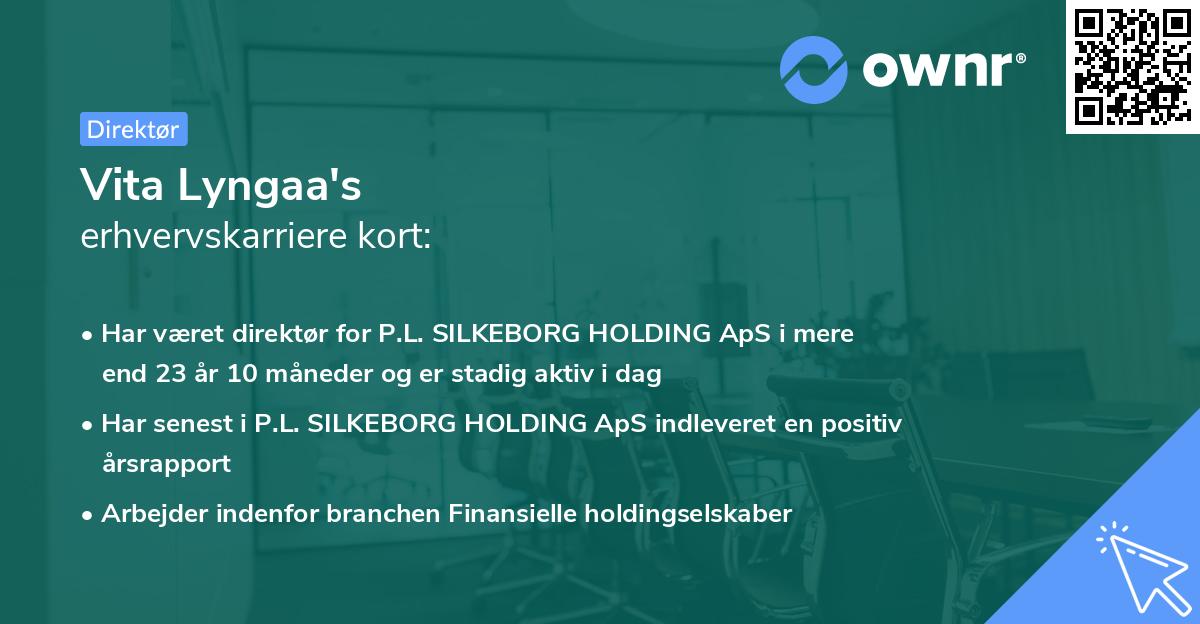 ownr®

Direktør

Vita Lyngaa's
erhvervskarriere kort:

• Har været direktør for P.L. SILKEBORG HOLDING ApS i mere end 23 år 10 måneder og er stadig aktiv i dag

• Har senest i P.L. SILKEBORG HOLDING ApS indleveret en positiv årsrapport

• Arbejder indenfor branchen Finansielle holdingselskaber